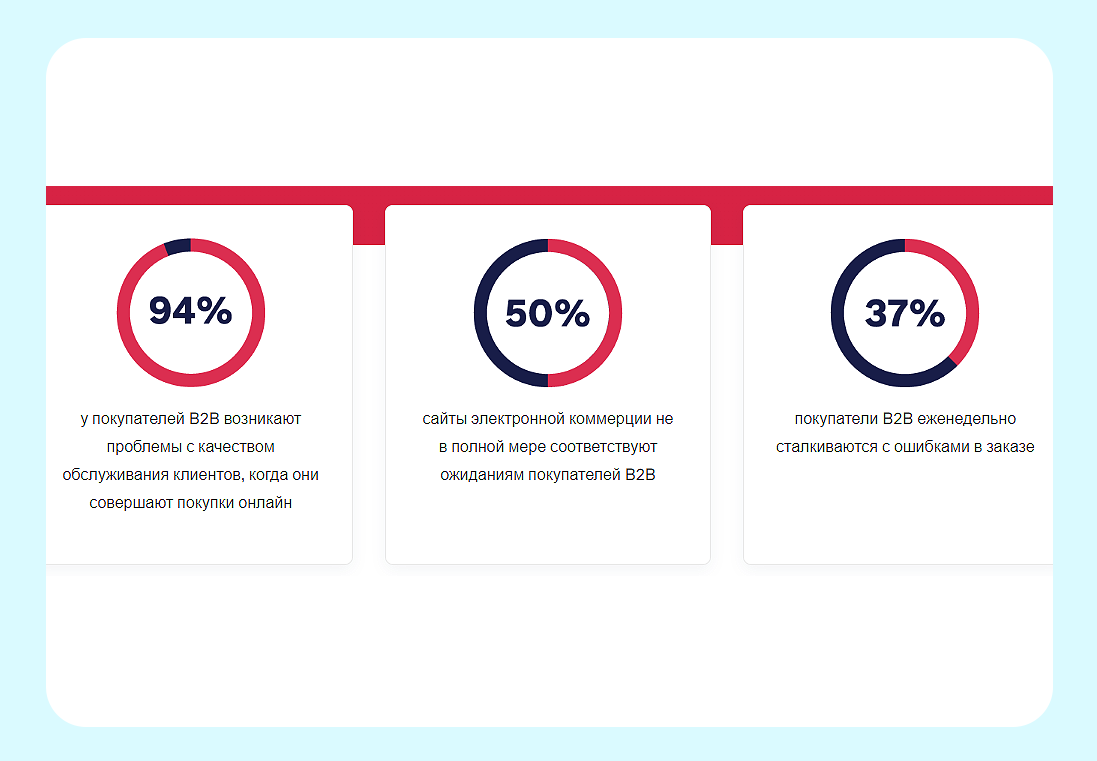 94%

у покупателей B2B возникают проблемы с качеством обслуживания клиентов, когда они совершают покупки онлайн

50%

сайты электронной коммерции не в полной мере соответствуют ожиданиям покупателей B2B

37%

покупатели B2B еженедельно сталкиваются с ошибками в заказе